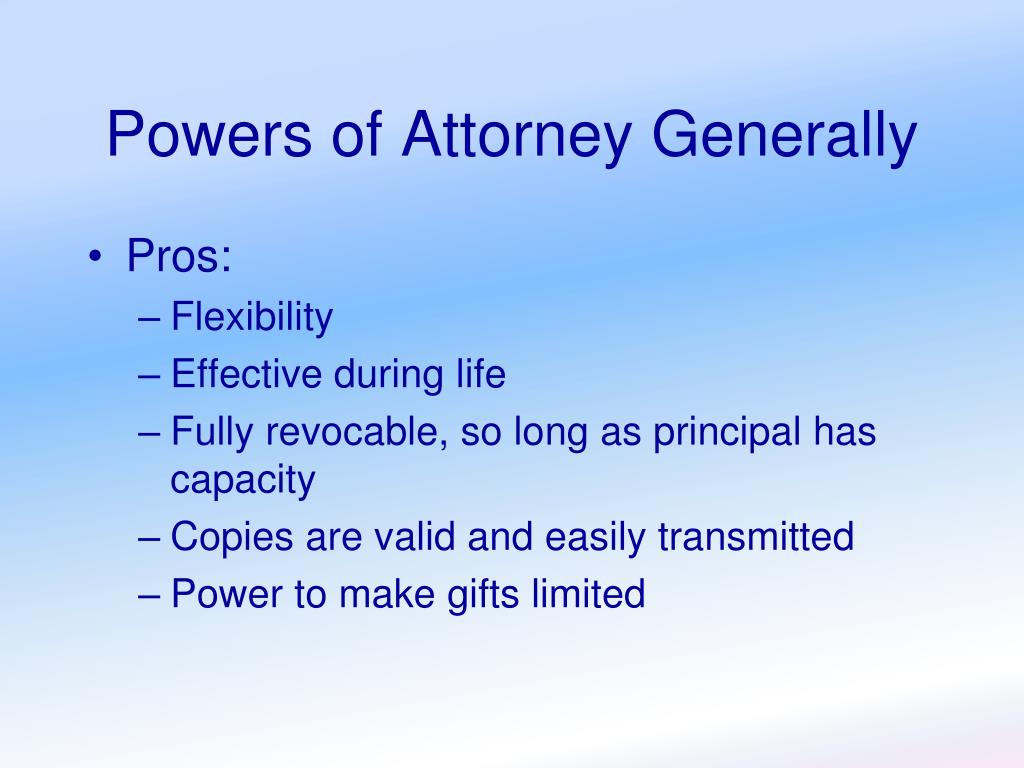 Powers of Attorney Generally

• Pros:
– Flexibility
– Effective during life
– Fully revocable, so long as principal has capacity
– Copies are valid and easily transmitted
– Power to make gifts limited